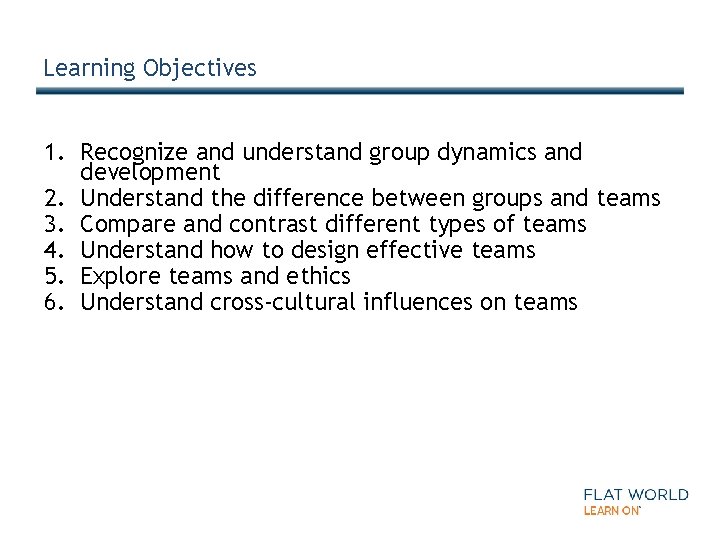 Learning Objectives

1. Recognize and understand group dynamics and development
2. Understand the difference between groups and teams
3. Compare and contrast different types of teams
4. Understand how to design effective teams
5. Explore teams and ethics
6. Understand cross-cultural influences on teams

FLAT WORLD
LEARN ON